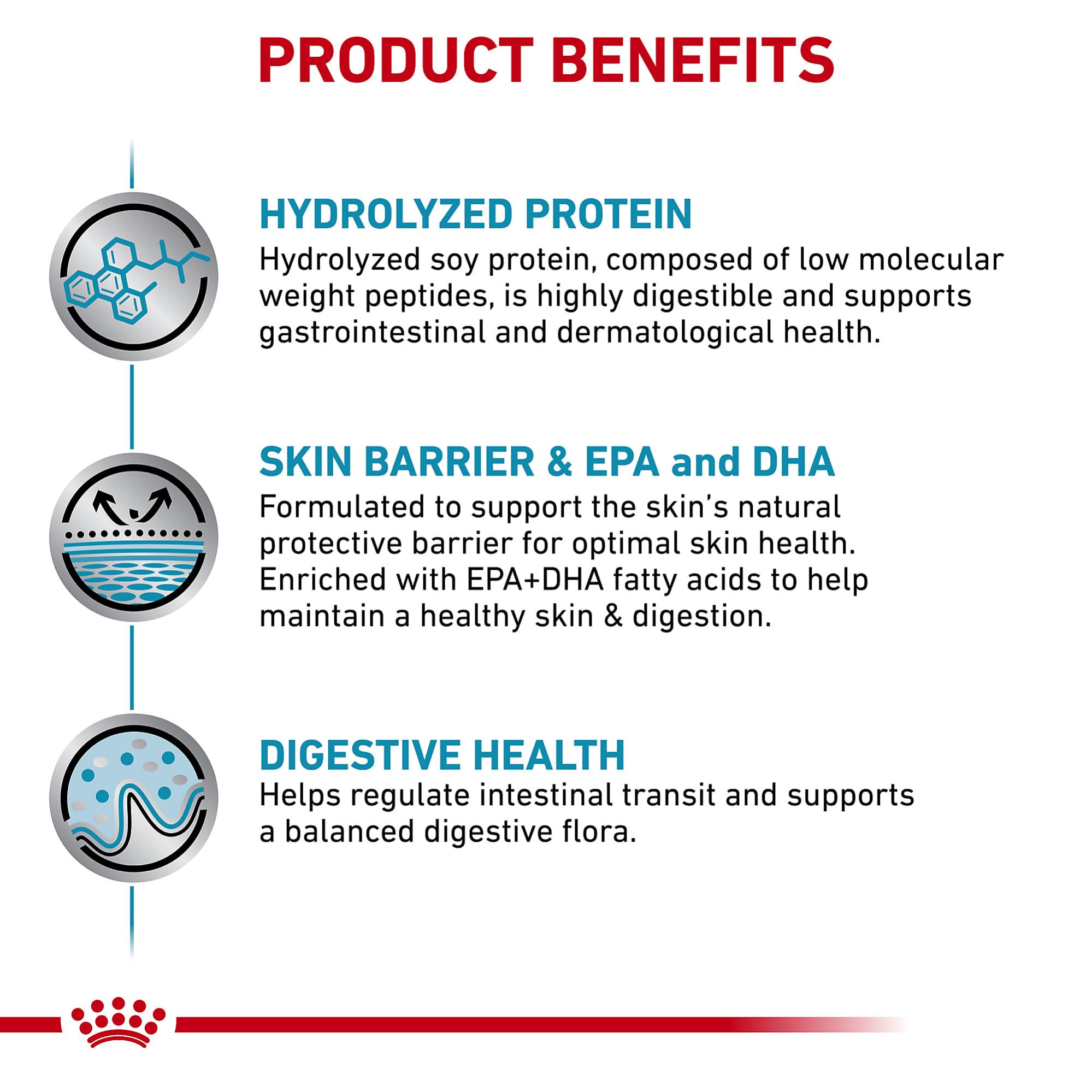 PRODUCT BENEFITS

HYDROLYZED PROTEIN
Hydrolyzed soy protein, composed of low molecular weight peptides, is highly digestible and supports gastrointestinal and dermatological health.

SKIN BARRIER & EPA and DHA
Formulated to support the skin's natural protective barrier for optimal skin health. Enriched with EPA+DHA fatty acids to help maintain a healthy skin & digestion.

DIGESTIVE HEALTH
Helps regulate intestinal transit and supports a balanced digestive flora.